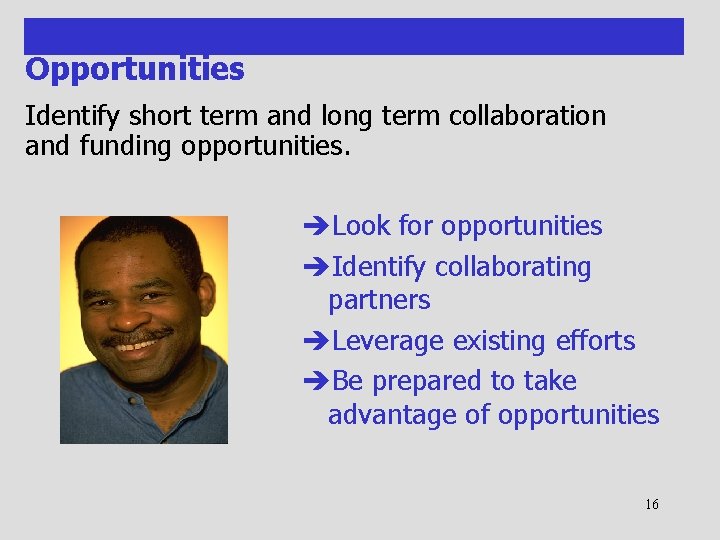 Opportunities

Identify short term and long term collaboration and funding opportunities.

➔Look for opportunities

➔Identify collaborating partners

➔Leverage existing efforts

➔Be prepared to take advantage of opportunities

16